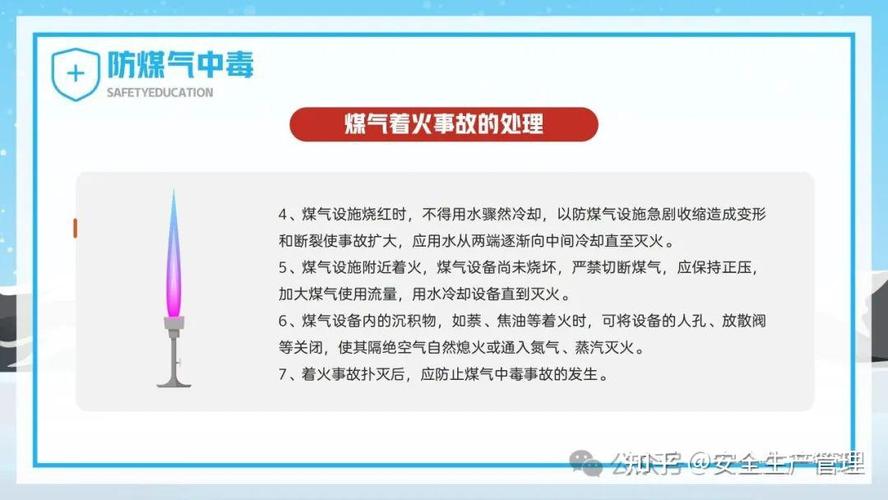 防煤气中毒
SAFETYEDUCATION

煤气着火事故的处理

4、煤气设施烧红时，不得用水骤然冷却，以防煤气设施急剧收缩造成变形和断裂使事故扩大，应用水从两端逐渐向中间冷却直至灭火。
5、煤气设施附近着火，煤气设备尚未烧坏，严禁切断煤气，应保持正压，加大煤气使用流量，用水冷却设备直到灭火。
6、煤气设备内的沉积物，如萘、焦油等着火时，可将设备的人孔、放散阀等关闭，使其隔绝空气自然熄火或通入氮气、蒸汽灭火。
7、着火事故扑灭后，应防止煤气中毒事故的发生。

知乎 @安全生产管理